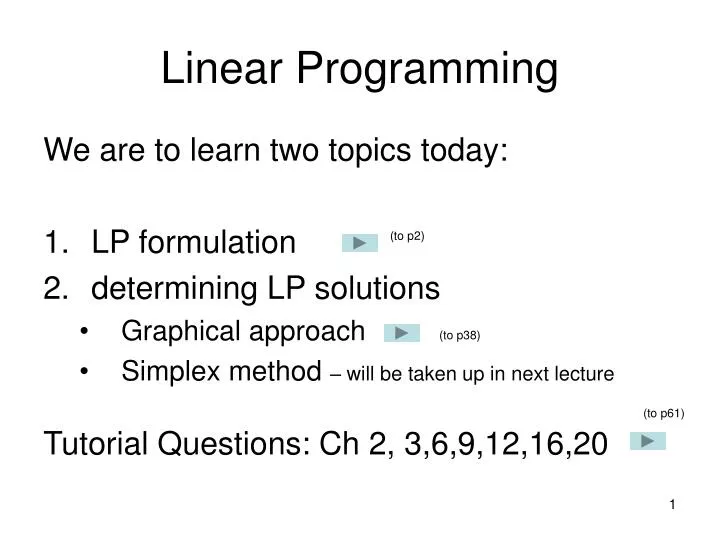 Linear Programming

We are to learn two topics today:

1. LP formulation (to p2)
2. determining LP solutions
• Graphical approach (to p38)
• Simplex method – will be taken up in next lecture

(to p61)

Tutorial Questions: Ch 2, 3,6,9,12,16,20

1